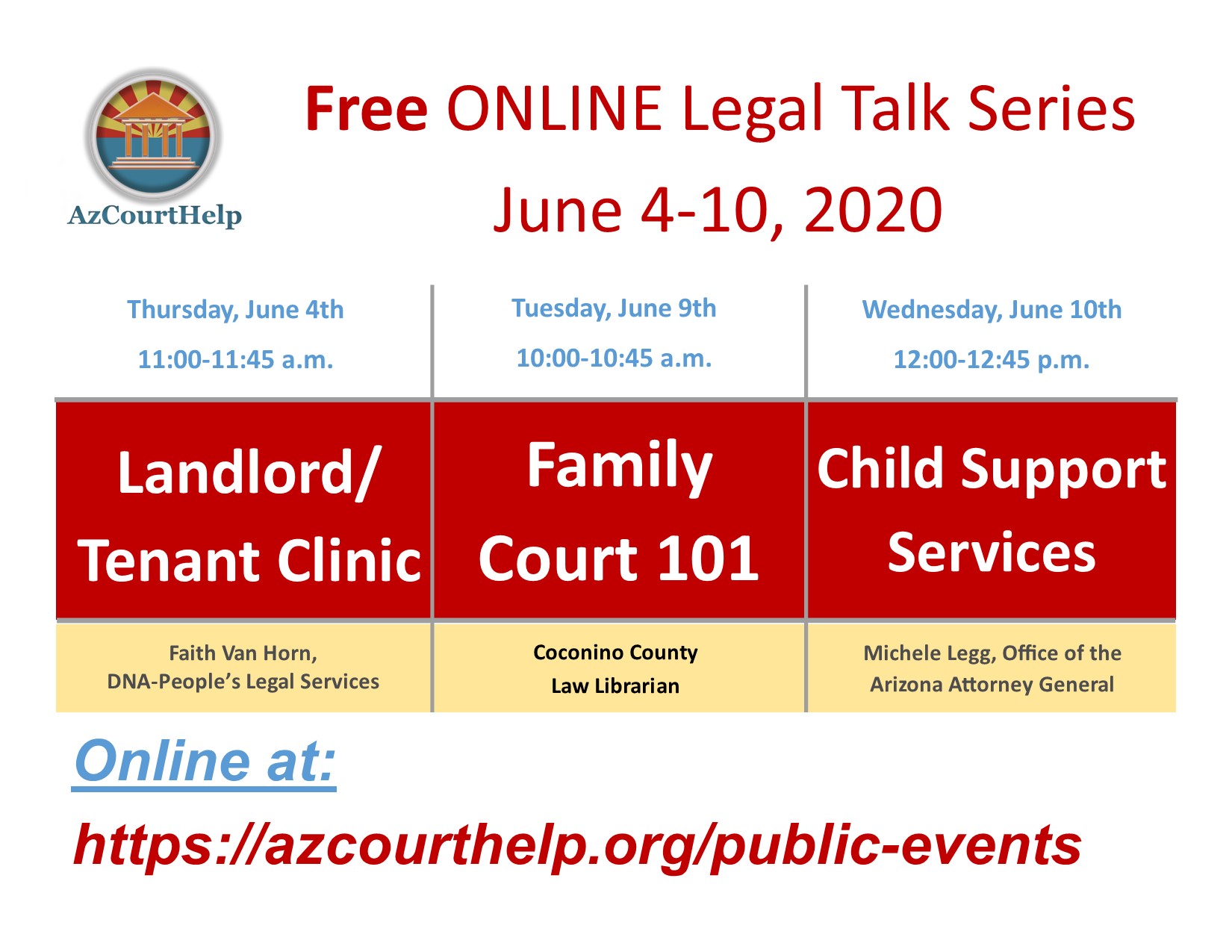 AzCourtHelp

Free ONLINE Legal Talk Series

June 4-10, 2020

| Thursday, June 4th 11:00-11:45 a.m. | Tuesday, June 9th 10:00-10:45 a.m. | Wednesday, June 10th 12:00-12:45 p.m. |
|---|---|---|
| Landlord/ Tenant Clinic | Family Court 101 | Child Support Services |
| Faith Van Horn, DNA-People's Legal Services | Coconino County Law Librarian | Michele Legg, Office of the Arizona Attorney General |

Online at:

https://azcourthelp.org/public-events